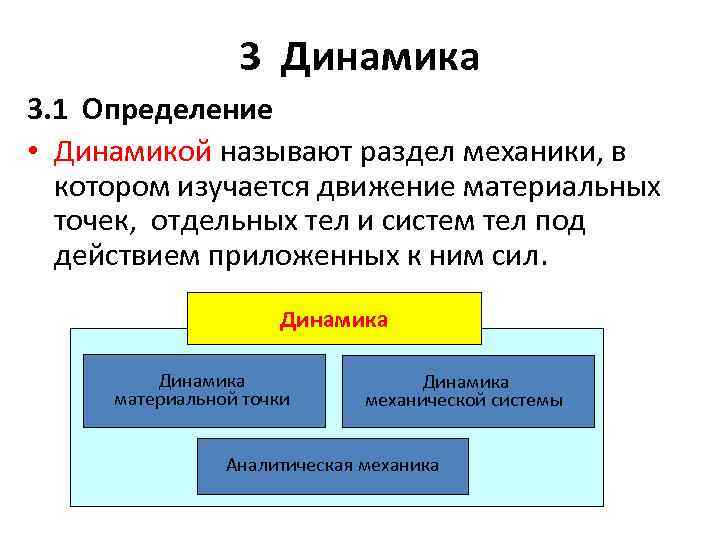 3 Динамика

3.1 Определение

• Динамикой называют раздел механики, в котором изучается движение материальных точек, отдельных тел и систем тел под действием приложенных к ним сил.

Динамика

Динамика материальной точки

Динамика механической системы

Аналитическая механика